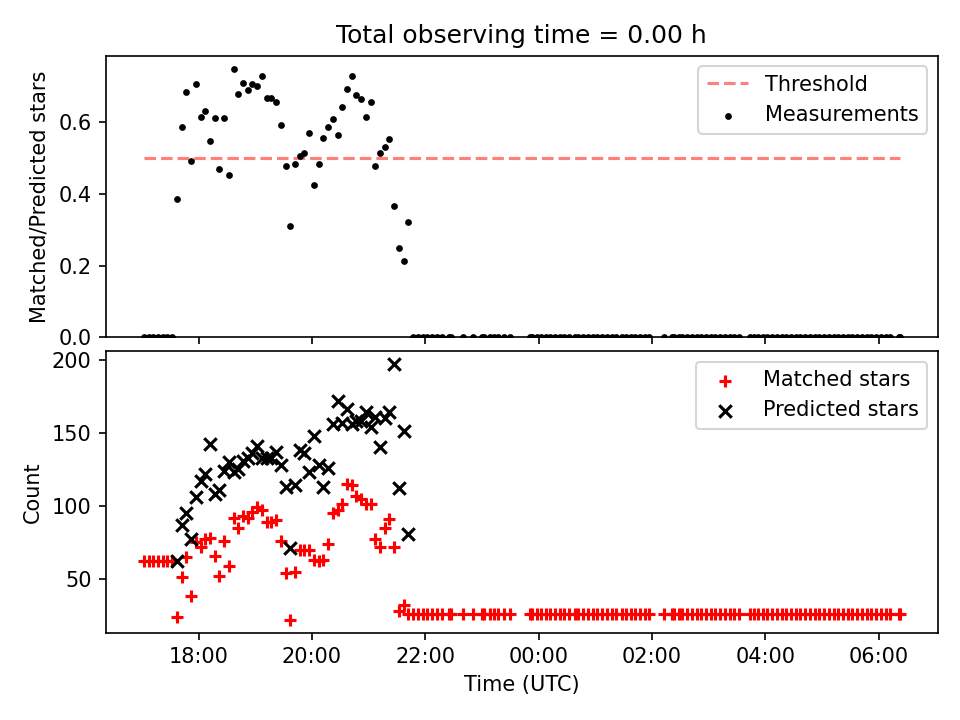 Total observing time = 0.00 h

Matched/Predicted stars

0.0
0.2
0.4
0.6

Threshold
Measurements

Count

50
100
150
200

Matched stars
Predicted stars

18:00
20:00
22:00
00:00
02:00
04:00
06:00

Time (UTC)